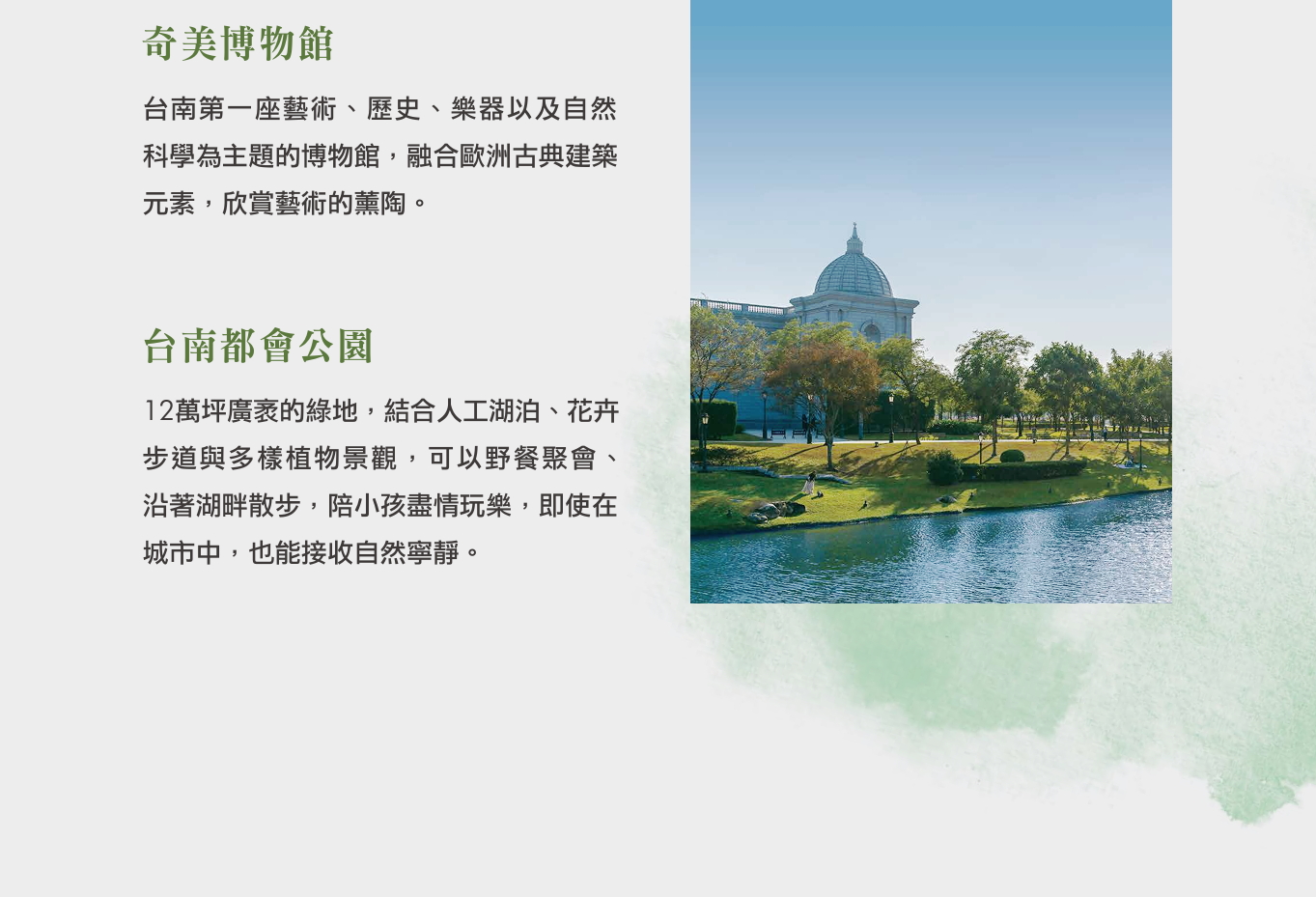 奇美博物館

台南第一座藝術、歷史、樂器以及自然科學為主題的博物館，融合歐洲古典建築元素，欣賞藝術的薰陶。

台南都會公園

12萬坪廣袤的綠地，結合人工湖泊、花卉步道與多樣植物景觀，可以野餐聚會、沿著湖畔散步，陪小孩盡情玩樂，即使在城市中，也能接收自然寧靜。